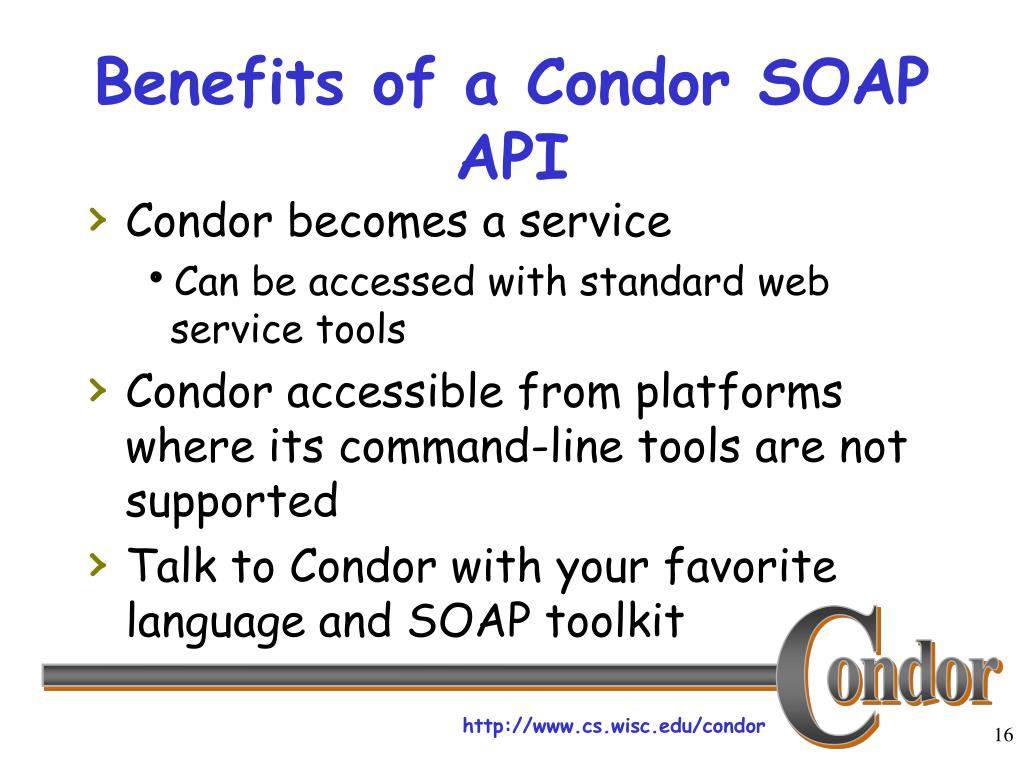 Benefits of a Condor SOAP API

› Condor becomes a service
• Can be accessed with standard web service tools

› Condor accessible from platforms where its command-line tools are not supported

› Talk to Condor with your favorite language and SOAP toolkit

Condor

http://www.cs.wisc.edu/condor

16